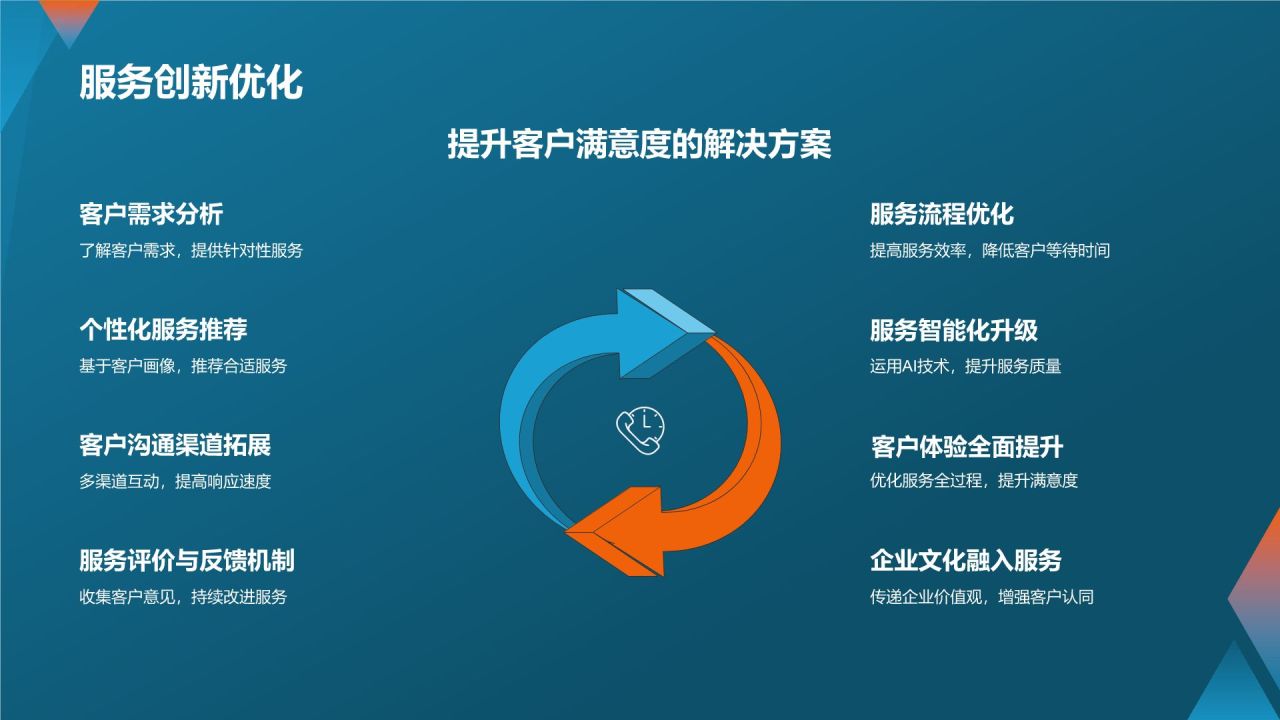 服务创新优化

提升客户满意度的解决方案

客户需求分析
了解客户需求，提供针对性服务

个性化服务推荐
基于客户画像，推荐合适服务

客户沟通渠道拓展
多渠道互动，提高响应速度

服务评价与反馈机制
收集客户意见，持续改进服务

服务流程优化
提高服务效率，降低客户等待时间

服务智能化升级
运用AI技术，提升服务质量

客户体验全面提升
优化服务全过程，提升满意度

企业文化融入服务
传递企业价值观，增强客户认同